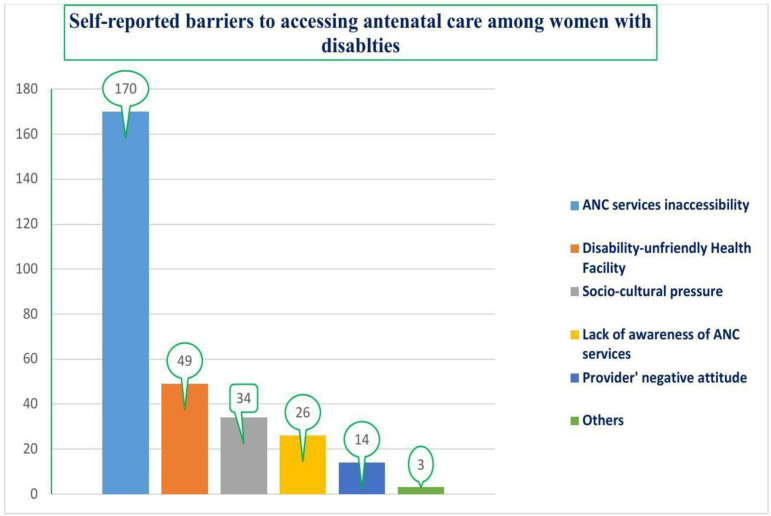 Self-reported barriers to accessing antenatal care among women with disablties

180
160
140
120
100
80
60
40
20
0

170
49
34
26
14
3

ANC services inaccessibility
Disability-unfriendly Health Facility
Socio-cultural pressure
Lack of awareness of ANC services
Provider' negative attitude
Others